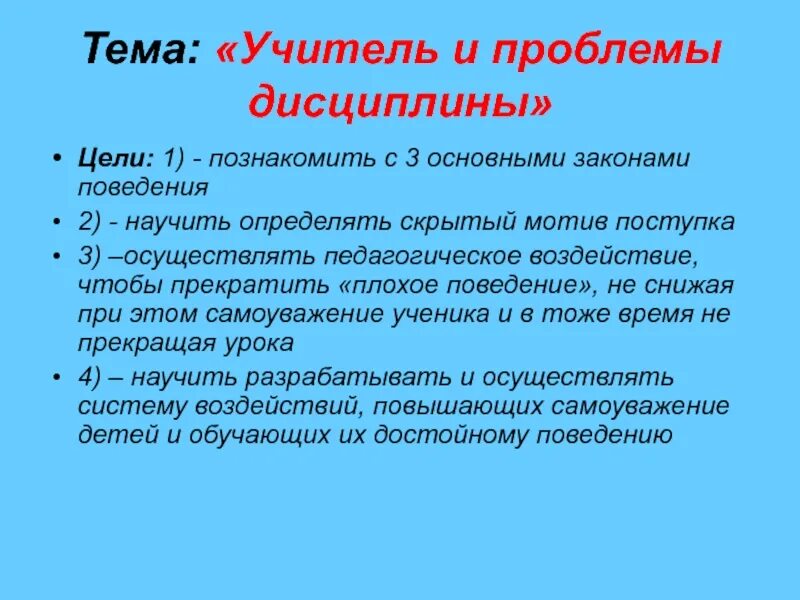 Тема: «Учитель и проблемы дисциплины»

• Цели: 1) - познакомить с 3 основными законами поведения
• 2) - научить определять скрытый мотив поступка
• 3) –осуществлять педагогическое воздействие, чтобы прекратить «плохое поведение», не снижая при этом самоуважение ученика и в тоже время не прекращая урока
• 4) – научить разрабатывать и осуществлять систему воздействий, повышающих самоуважение детей и обучающих их достойному поведению